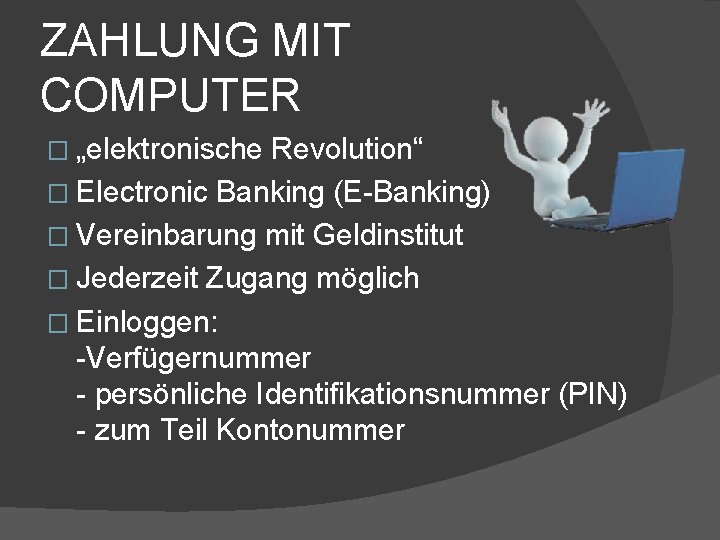 ZAHLUNG MIT COMPUTER

□ „elektronische Revolution“

□ Electronic Banking (E-Banking)

□ Vereinbarung mit Geldinstitut

□ Jederzeit Zugang möglich

□ Einloggen:
-Verfügernummer
- persönliche Identifikationsnummer (PIN)
- zum Teil Kontonummer